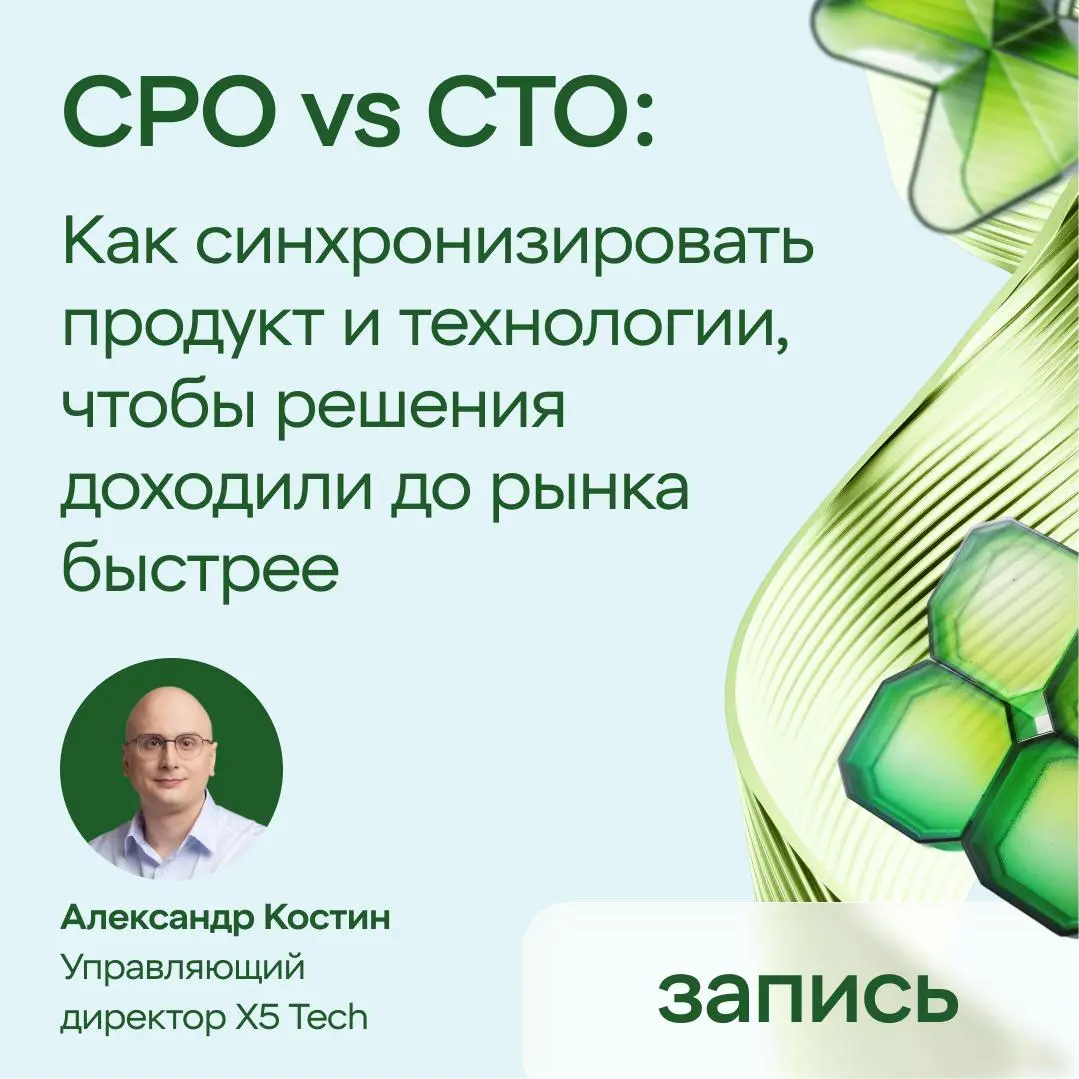 CPO vs CTO:

Как синхронизировать продукт и технологии, чтобы решения доходили до рынка быстрее

Александр Костин
Управляющий директор X5 Tech

запись